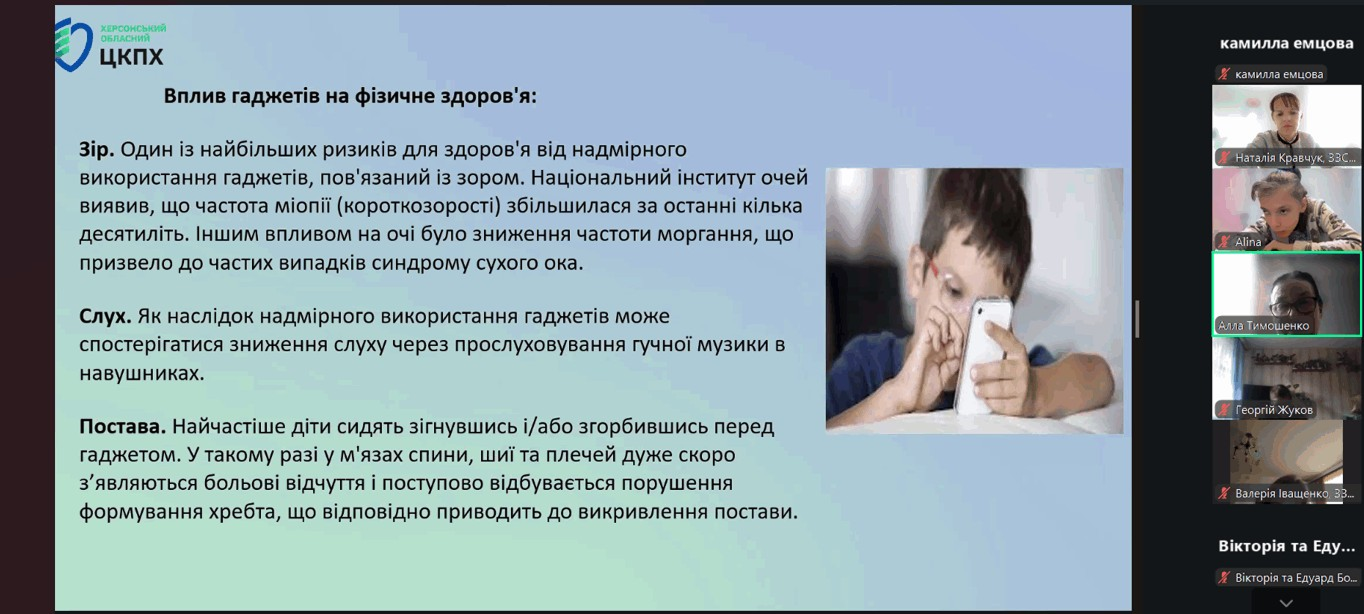 ХЕРСОНСЬКИЙ ОБЛАСНИЙ ЦКПХ

Вплив гаджетів на фізичне здоров'я:

Зір. Один із найбільших ризиків для здоров'я від надмірного використання гаджетів, пов'язаний із зором. Національний інститут очей виявив, що частота міопії (короткозорості) збільшилася за останні кілька десятиліть. Іншим впливом на очі було зниження частоти моргання, що призвело до частих випадків синдрому сухого ока.

Слух. Як наслідок надмірного використання гаджетів може спостерігатися зниження слуху через прослуховування гучної музики в навушниках.

Постава. Найчастіше діти сидять зігнувшись і/або згорбившись перед гаджетом. У такому разі у м'язах спини, шиї та плечей дуже скоро з'являються больові відчуття і поступово відбувається порушення формування хребта, що відповідно приводить до викривлення постави.

камилла емцова

камилла емцова

Наталія Кравчук, ЗЗС...

Alina

Алла Тимошенко

Георгій Жуков

Валерія Іващенко, ЗЗ...

Вікторія та Еду...

Вікторія та Едуард Бо...